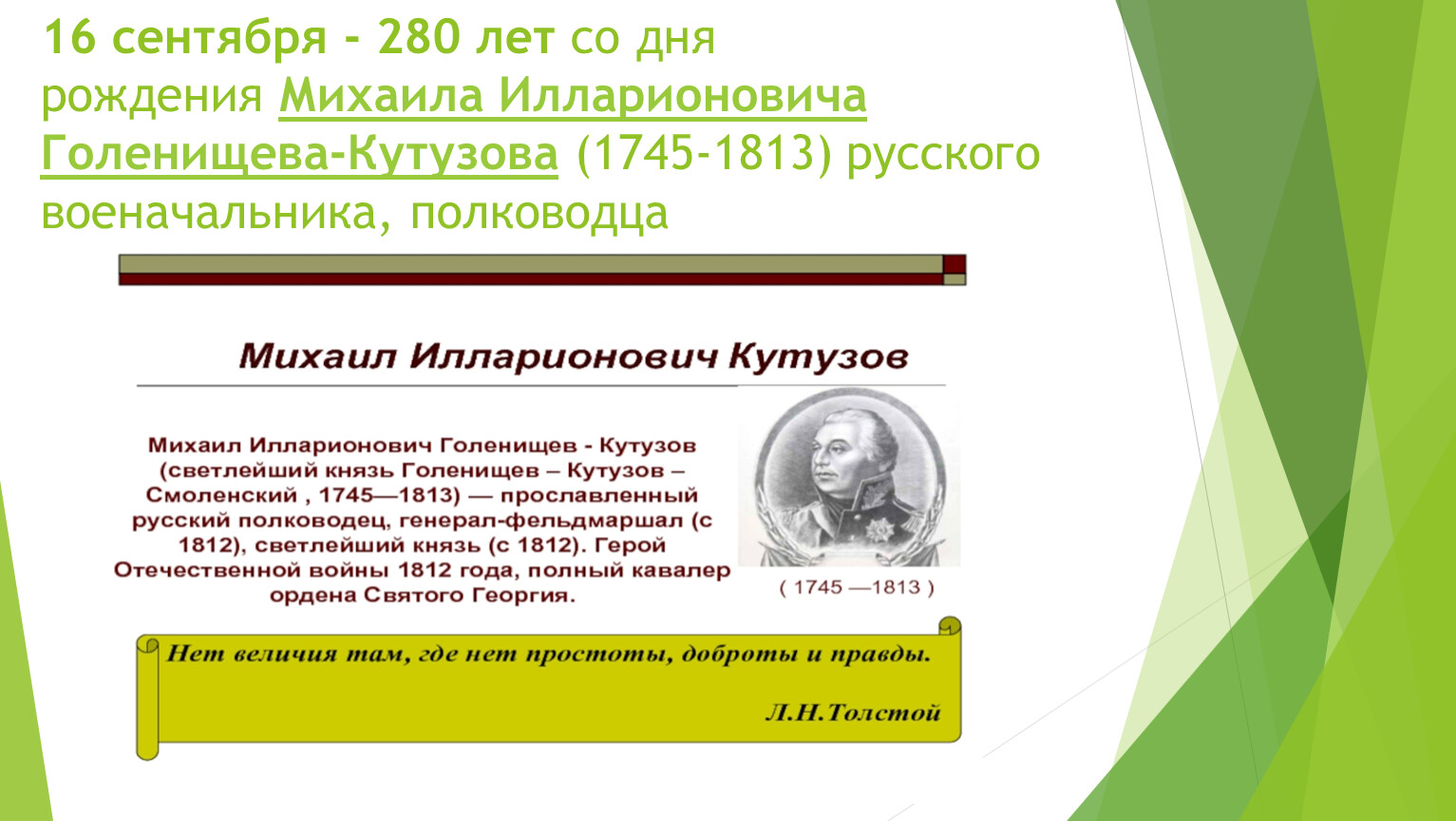 16 сентября - 280 лет со дня рождения Михаила Илларионовича Голенищева-Кутузова (1745-1813) русского военачальника, полководца

Михаил Илларионович Кутузов

Михаил Илларионович Голенищев - Кутузов (светлейший князь Голенищев – Кутузов – Смоленский , 1745—1813) — прославленный русский полководец, генерал-фельдмаршал (с 1812), светлейший князь (с 1812). Герой Отечественной войны 1812 года, полный кавалер ордена Святого Георгия.

( 1745 —1813 )

Нет величия там, где нет простоты, доброты и правды.

Л.Н.Толстой